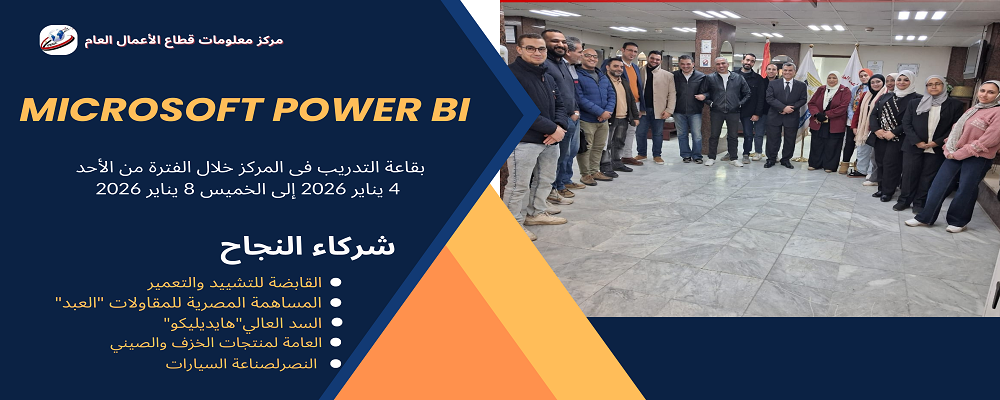 مركز معلومات قطاع الأعمال العام

MICROSOFT POWER BI

بقاعة التدريب فى المركز خلال الفترة من الأحد 4 يناير 2026 إلى الخميس 8 يناير 2026

شركاء النجاح

القابضة للتشييد والتعمير
المساهمة المصرية للمقاولات "العبد"
السد العالي"هايديليكو"
العامة لمنتجات الخزف والصيني
النصرلصناعة السيارات